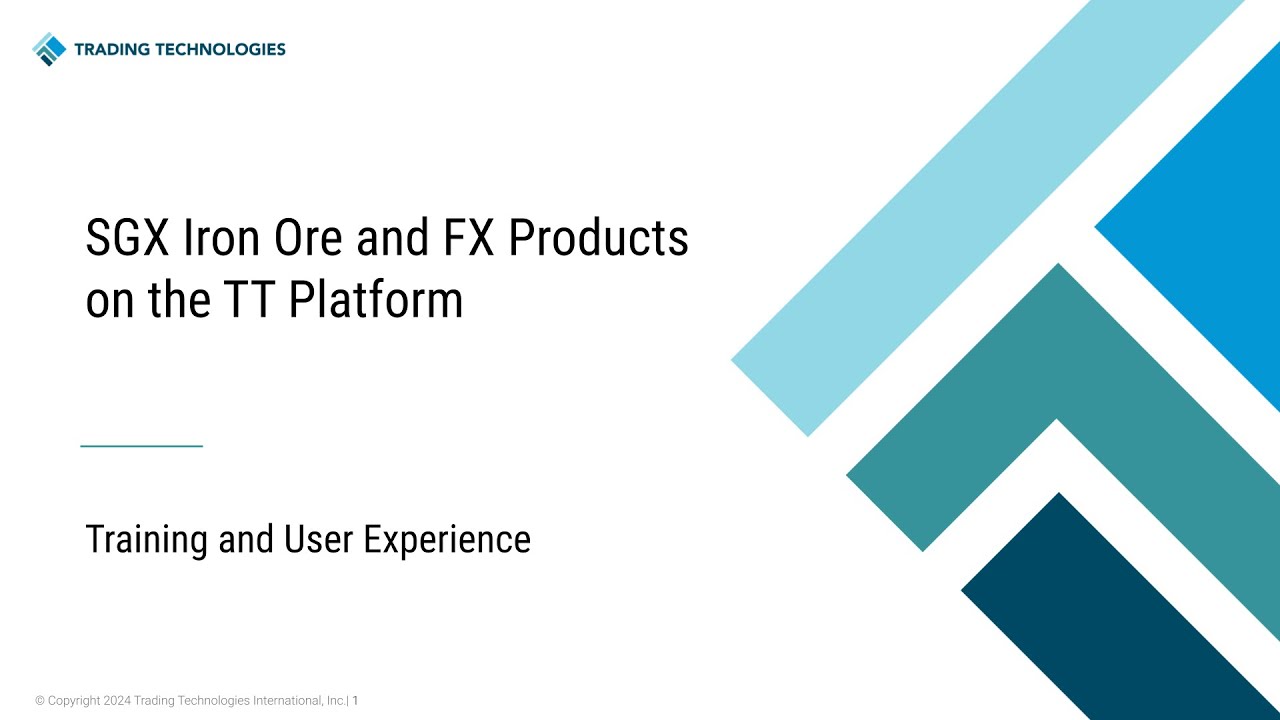 TRADING TECHNOLOGIES

SGX Iron Ore and FX Products on the TT Platform

Training and User Experience

© Copyright 2024 Trading Technologies International, Inc.| 1